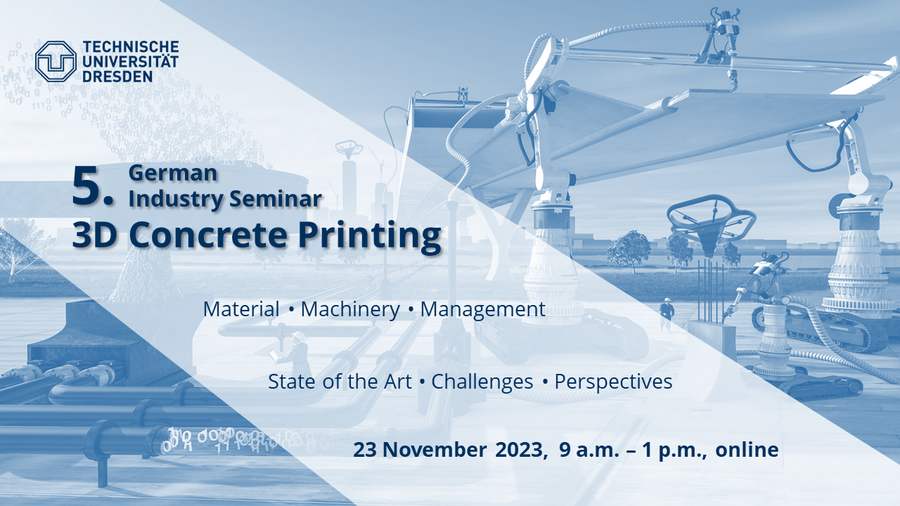 TECHNISCHE UNIVERSITÄT DRESDEN

5. German Industry Seminar
3D Concrete Printing

Material • Machinery • Management

State of the Art • Challenges • Perspectives

23 November 2023, 9 a.m. – 1 p.m., online